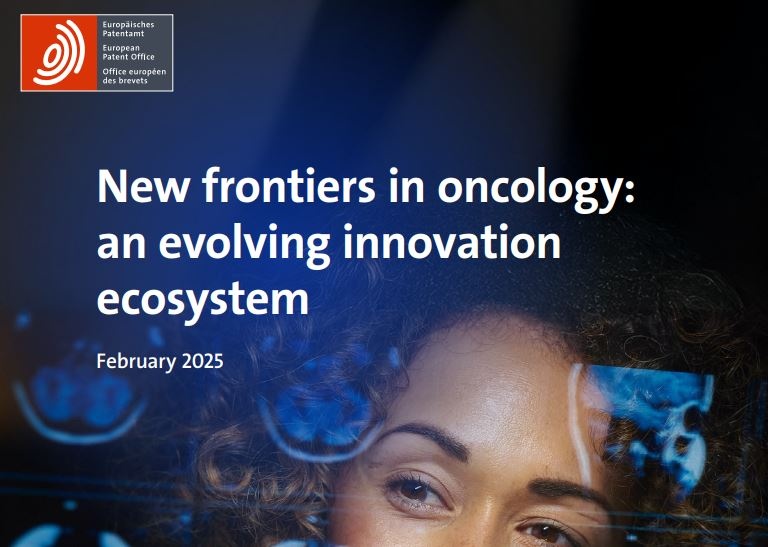 Europäisches Patentamt
European Patent Office
Office européen des brevets

New frontiers in oncology: an evolving innovation ecosystem

February 2025